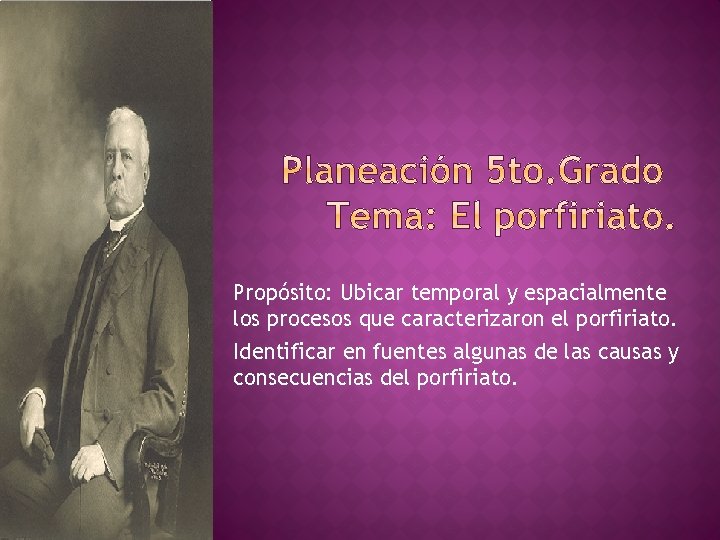 Planeación 5to.Grado
Tema: El porfiriato.

Propósito: Ubicar temporal y espacialmente los procesos que caracterizaron el porfiriato.

Identificar en fuentes algunas de las causas y consecuencias del porfiriato.